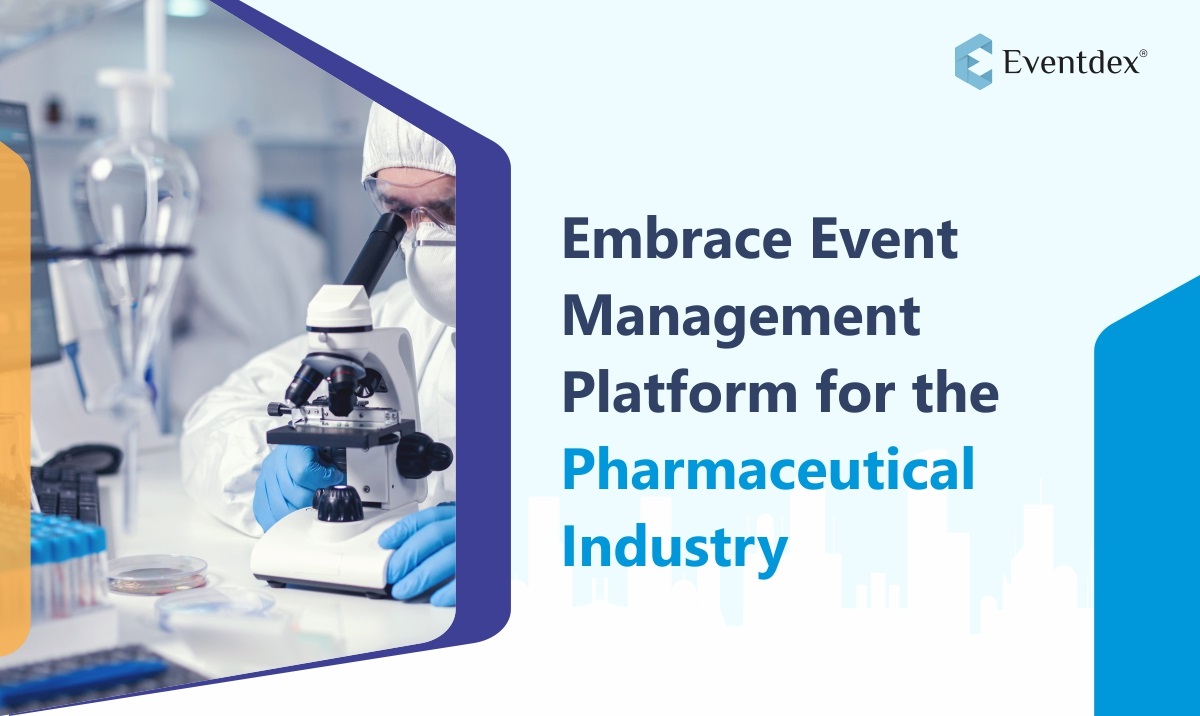 Eventdex®

Embrace Event Management Platform for the Pharmaceutical Industry